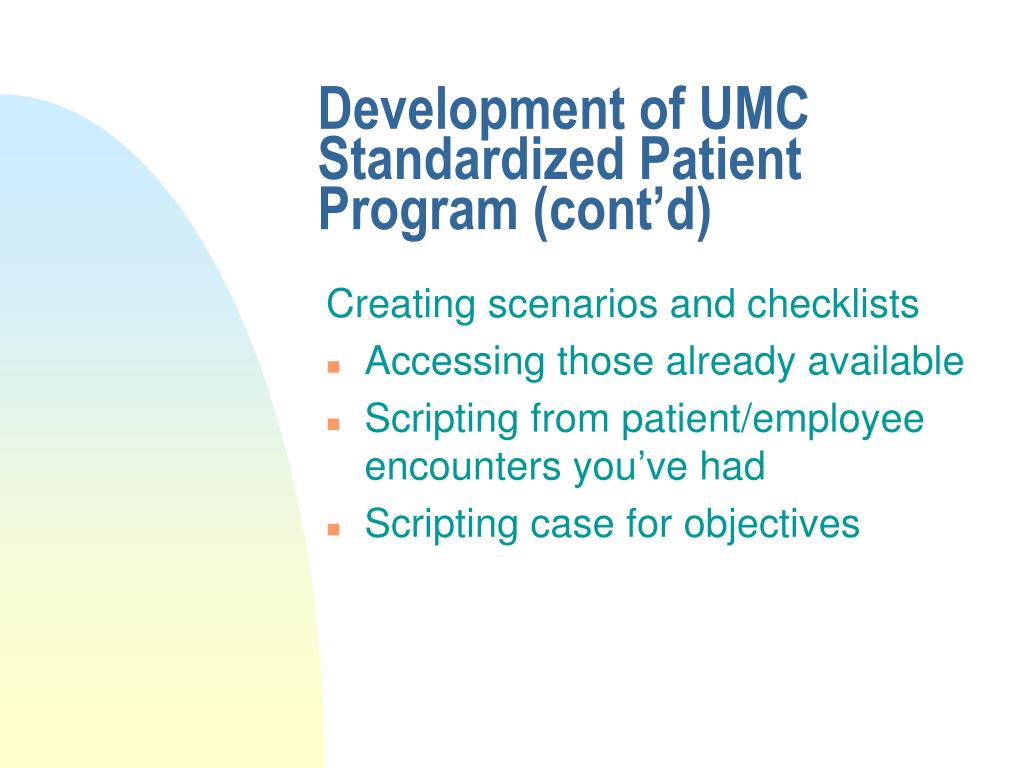 Development of UMC Standardized Patient Program (cont’d)

Creating scenarios and checklists

- Accessing those already available
- Scripting from patient/employee encounters you’ve had
- Scripting case for objectives